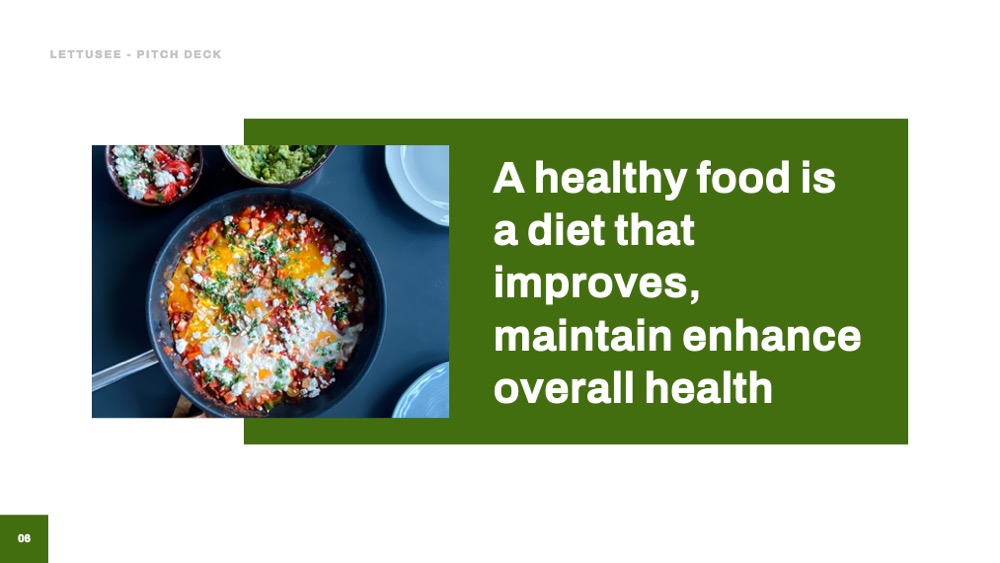 LETTUSEE - PITCH DECK

A healthy food is a diet that improves, maintain enhance overall health

08